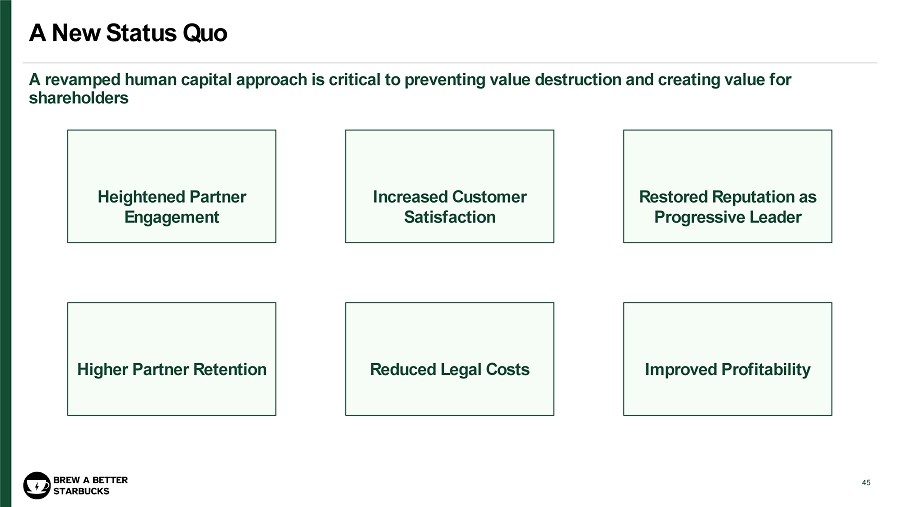 A New Status Quo

A revamped human capital approach is critical to preventing value destruction and creating value for shareholders

Heightened Partner Engagement

Increased Customer Satisfaction

Restored Reputation as Progressive Leader

Higher Partner Retention

Reduced Legal Costs

Improved Profitability

BREW A BETTER STARBUCKS

45